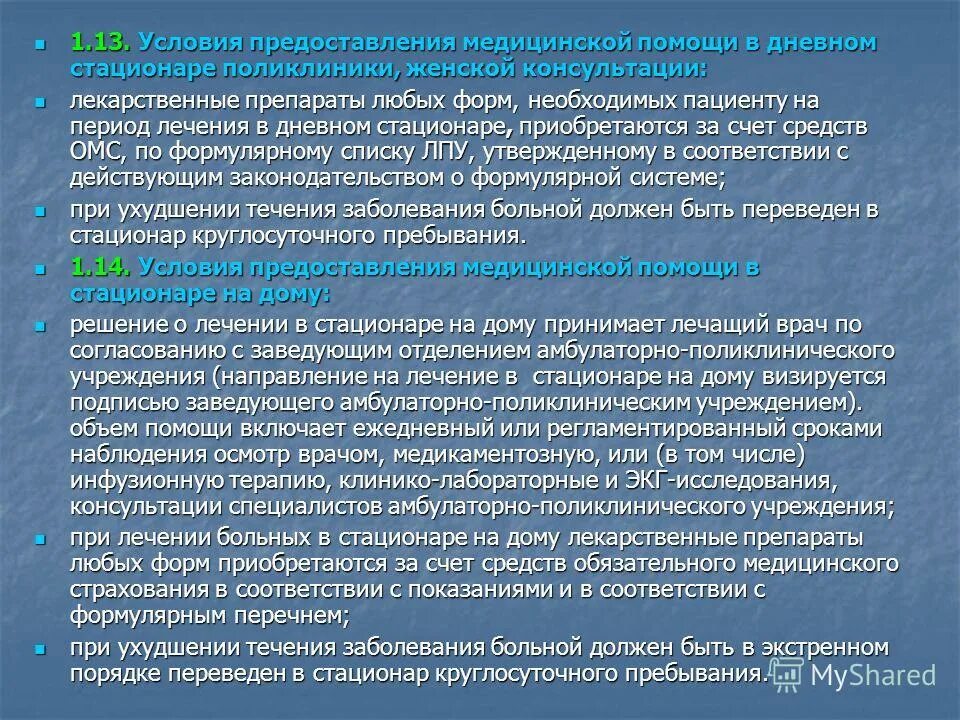 1.13. Условия предоставления медицинской помощи в дневном стационаре поликлиники, женской консультации:

лекарственные препараты любых форм, необходимых пациенту на период лечения в дневном стационаре, приобретаются за счет средств ОМС, по формулярному списку ЛПУ, утвержденному в соответствии с действующим законодательством о формулярной системе;

при ухудшении течения заболевания больной должен быть переведен в стационар круглосуточного пребывания.

1.14. Условия предоставления медицинской помощи в стационаре на дому:

решение о лечении в стационаре на дому принимает лечащий врач по согласованию с заведующим отделением амбулаторно-поликлинического учреждения (направление на лечение в стационаре на дому визируется подписью заведующего амбулаторно-поликлиническим учреждением). объем помощи включает ежедневный или регламентированный сроками наблюдения осмотр врачом, медикаментозную, или (в том числе) инфузионную терапию, клинико-лабораторные и ЭКГ-исследования, консультации специалистов амбулаторно-поликлинического учреждения;

при лечении больных в стационаре на дому лекарственные препараты любых форм приобретаются за счет средств обязательного медицинского страхования в соответствии с показаниями и в соответствии с формулярным перечнем;

при ухудшении течения заболевания больной должен быть в экстренном порядке переведен в стационар круглосуточного пребывания.

MyShared